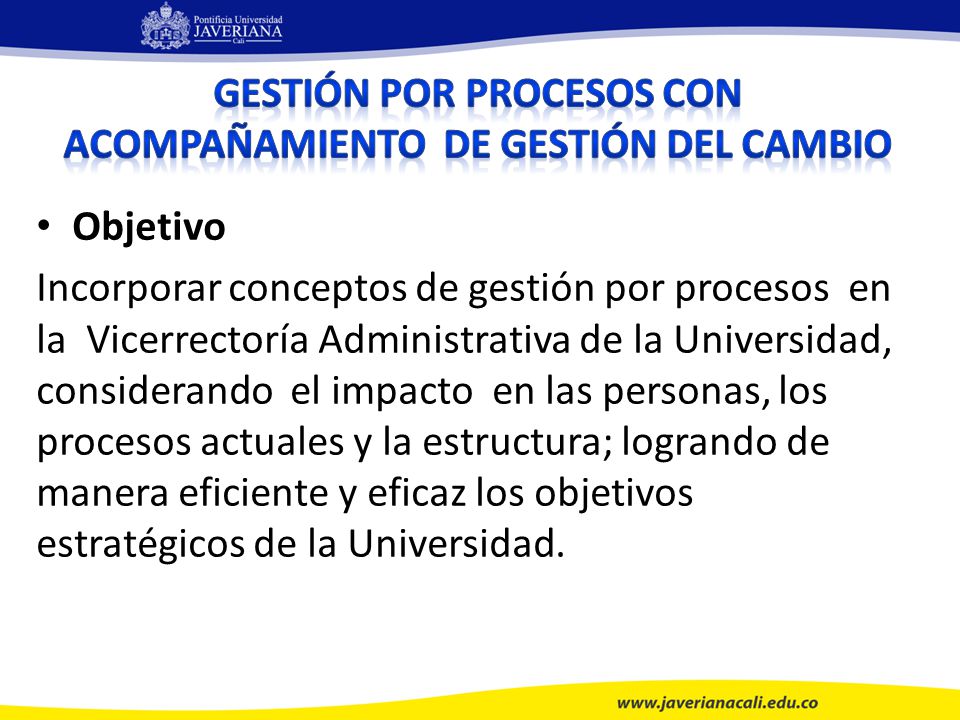 Pontificia Universidad
JAVERIANA
Cali

GESTIÓN POR PROCESOS CON ACOMPAÑAMIENTO DE GESTIÓN DEL CAMBIO

• Objetivo

Incorporar conceptos de gestión por procesos en la Vicerrectoría Administrativa de la Universidad, considerando el impacto en las personas, los procesos actuales y la estructura; logrando de manera eficiente y eficaz los objetivos estratégicos de la Universidad.

www.javerianacali.edu.co